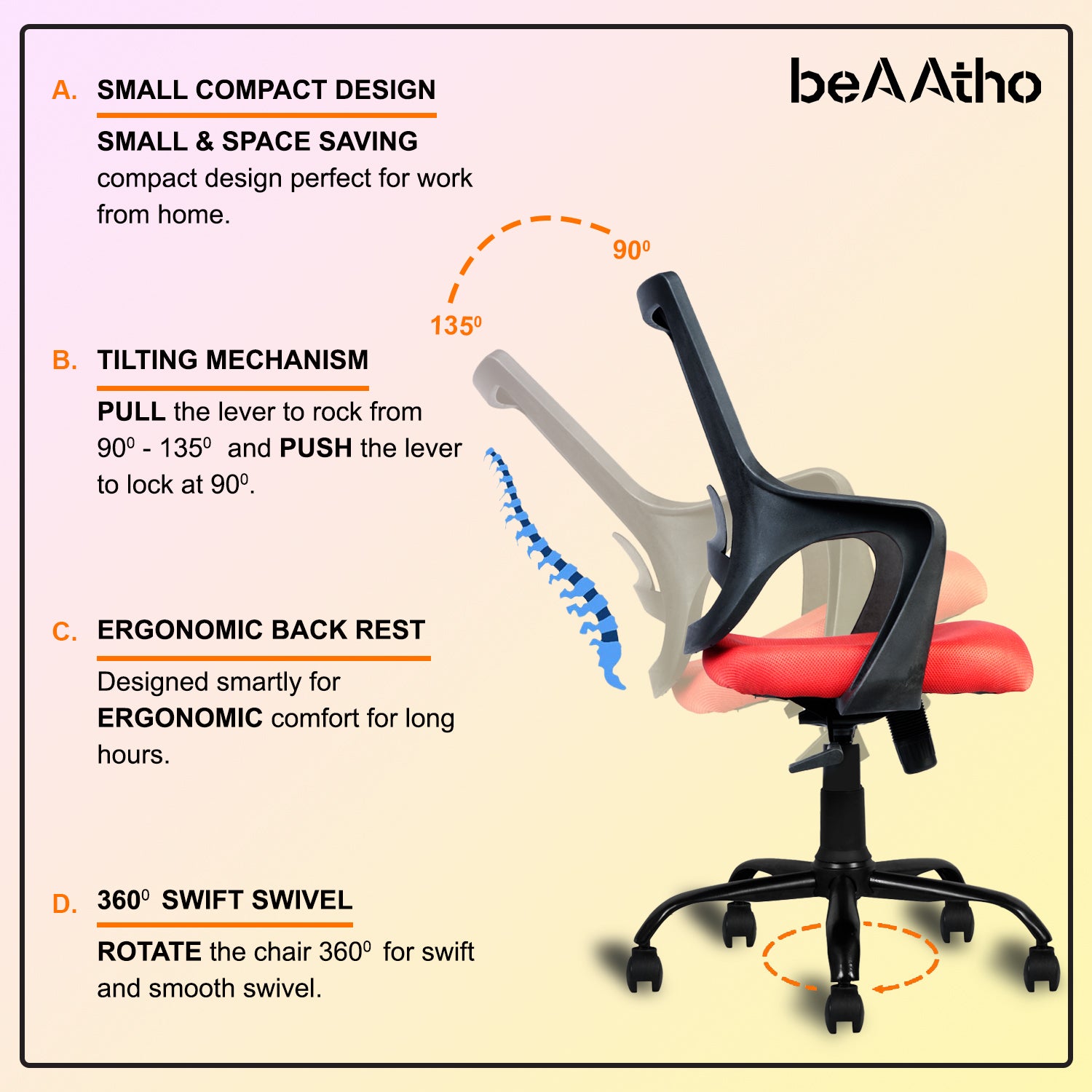 beAAtho

A. SMALL COMPACT DESIGN

SMALL & SPACE SAVING compact design perfect for work from home.

$90^0$

$135^0$

B. TILTING MECHANISM

PULL the lever to rock from $90^0$ - $135^0$ and PUSH the lever to lock at $90^0$.

C. ERGONOMIC BACK REST

Designed smartly for ERGONOMIC comfort for long hours.

D. $360^0$ SWIFT SWIVEL

ROTATE the chair $360^0$ for swift and smooth swivel.